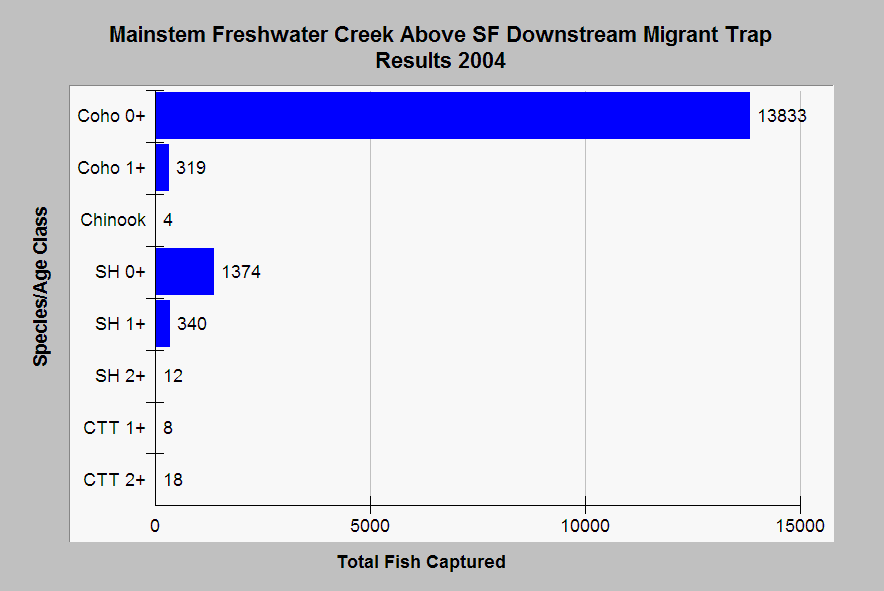 Mainstem Freshwater Creek Above SF Downstream Migrant Trap
Results 2004

Species/Age Class

Coho 0+
13833
Coho 1+
319
Chinook
4
SH 0+
1374
SH 1+
340
SH 2+
12
CTT 1+
8
CTT 2+
18

0
5000
10000
15000

Total Fish Captured